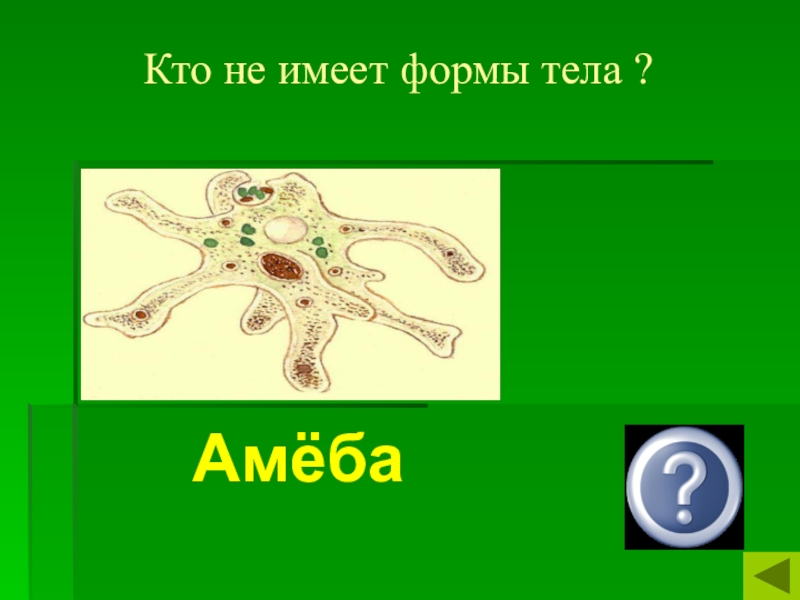 Кто не имеет формы тела ?

Амёба

?